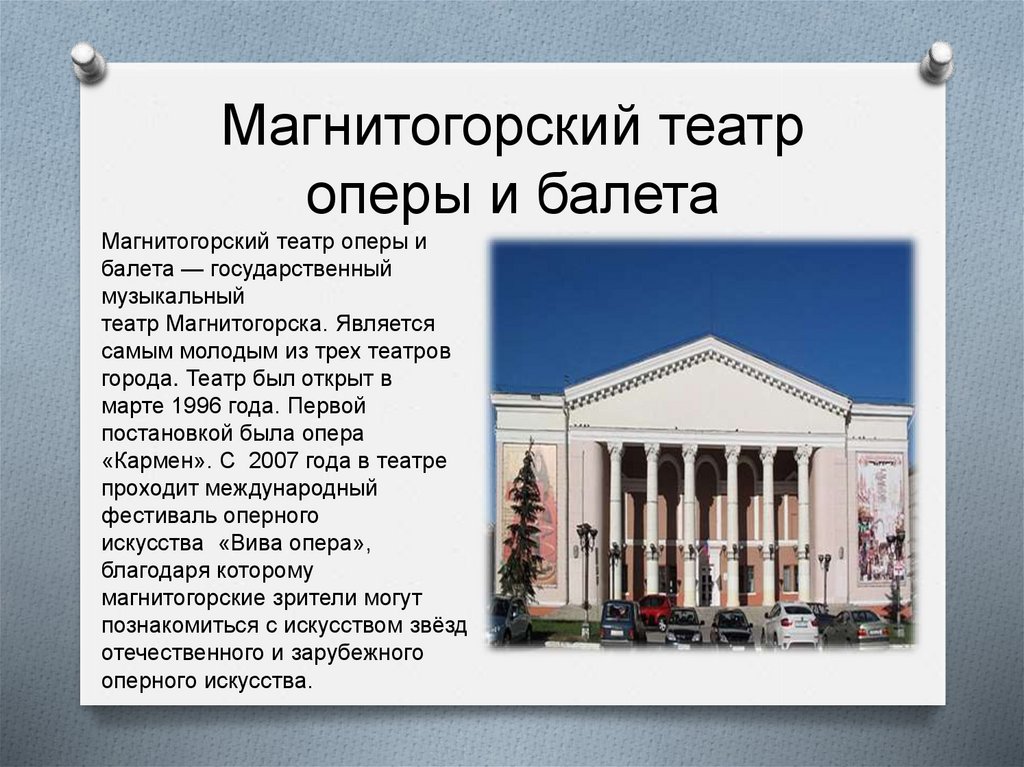 Магнитогорский театр оперы и балета

Магнитогорский театр оперы и балета — государственный музыкальный театр Магнитогорска. Является самым молодым из трех театров города. Театр был открыт в марте 1996 года. Первой постановкой была опера «Кармен». С 2007 года в театре проходит международный фестиваль оперного искусства «Вива опера», благодаря которому магнитогорские зрители могут познакомиться с искусством звёзд отечественного и зарубежного оперного искусства.